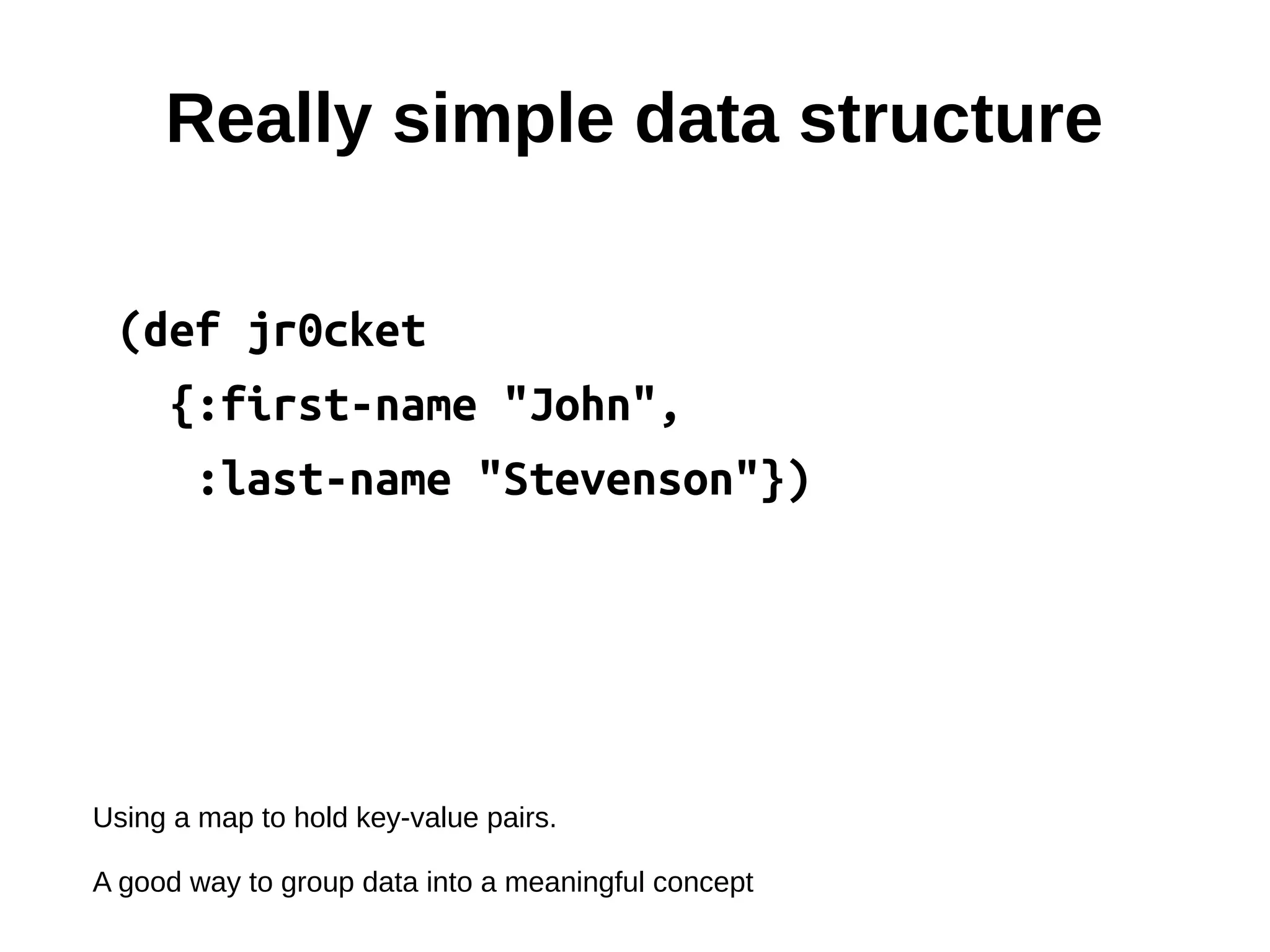 Really simple data structure

(def jr0cket
  {:first-name "John",
   :last-name "Stevenson"})

Using a map to hold key-value pairs.

A good way to group data into a meaningful concept